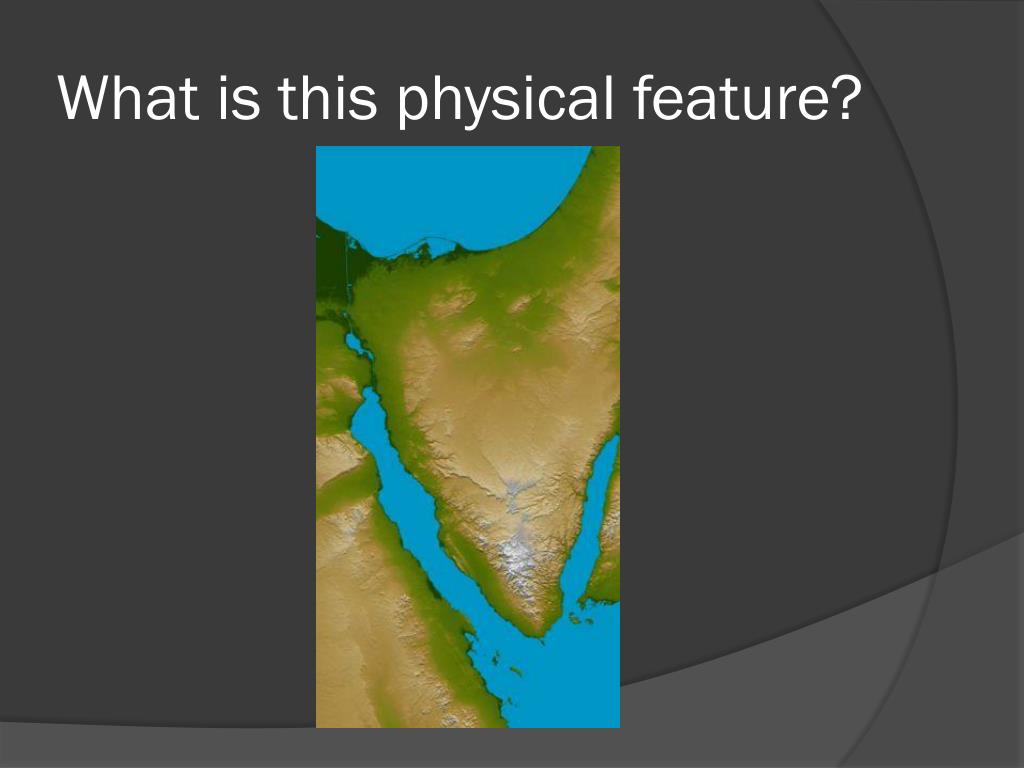 What is this physical feature?